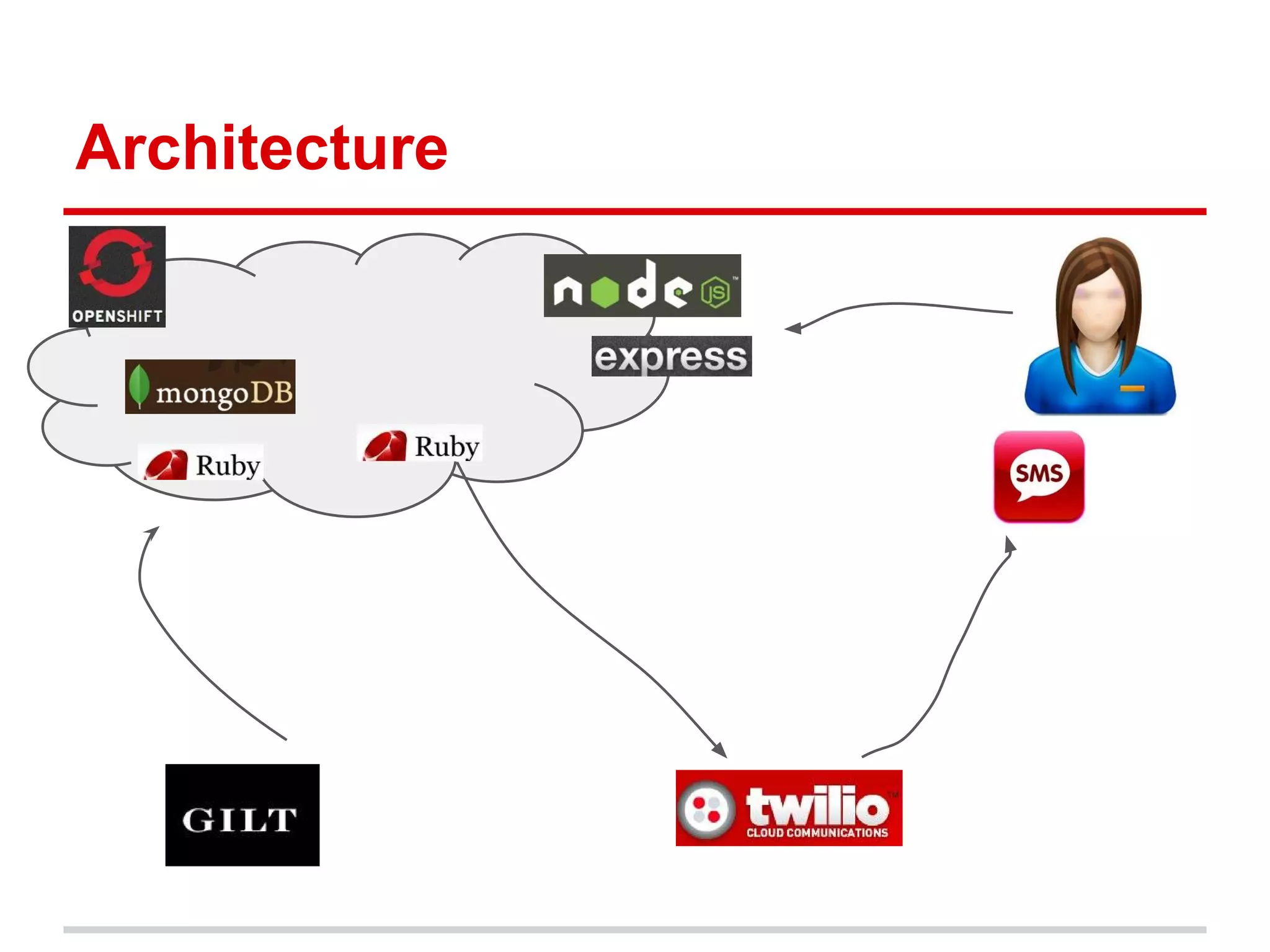 Architecture

OPENSHIFT

node JS

express

mongoDB

Ruby

Ruby

SMS

GILT

twilio CLOUD COMMUNICATIONS